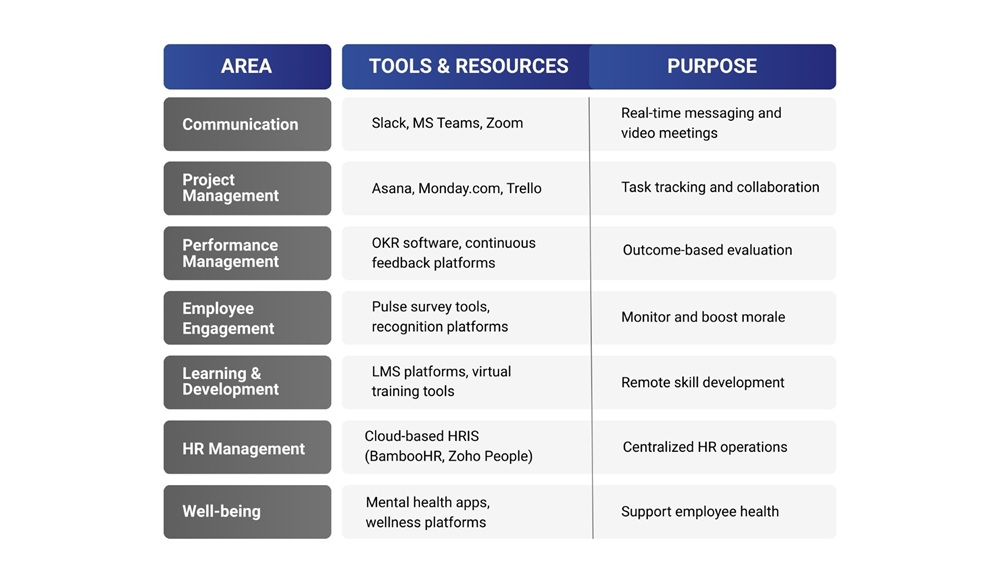 | AREA | TOOLS & RESOURCES | PURPOSE |
|---|---|---|
| Communication | Slack, MS Teams, Zoom | Real-time messaging and video meetings |
| Project Management | Asana, Monday.com, Trello | Task tracking and collaboration |
| Performance Management | OKR software, continuous feedback platforms | Outcome-based evaluation |
| Employee Engagement | Pulse survey tools, recognition platforms | Monitor and boost morale |
| Learning & Development | LMS platforms, virtual training tools | Remote skill development |
| HR Management | Cloud-based HRIS (BambooHR, Zoho People) | Centralized HR operations |
| Well-being | Mental health apps, wellness platforms | Support employee health |